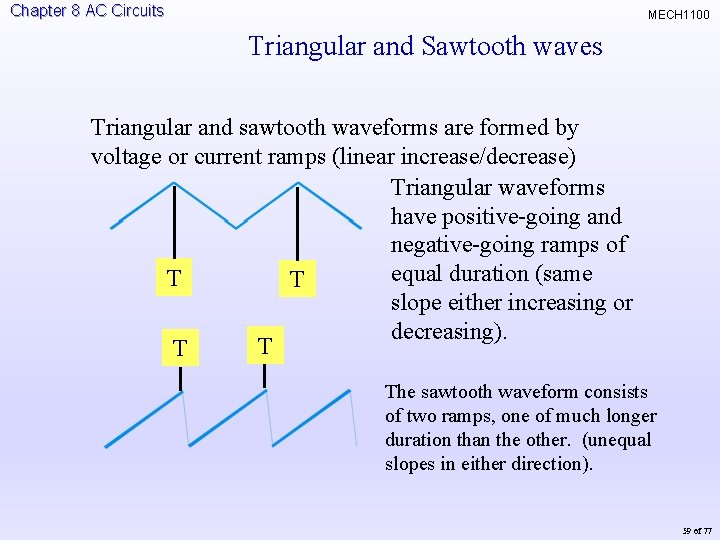 Chapter 8 AC Circuits

MECH1100

Triangular and Sawtooth waves

Triangular and sawtooth waveforms are formed by voltage or current ramps (linear increase/decrease)

T

T

Triangular waveforms have positive-going and negative-going ramps of equal duration (same slope either increasing or decreasing).

T

T

The sawtooth waveform consists of two ramps, one of much longer duration than the other. (unequal slopes in either direction).

59 of 77